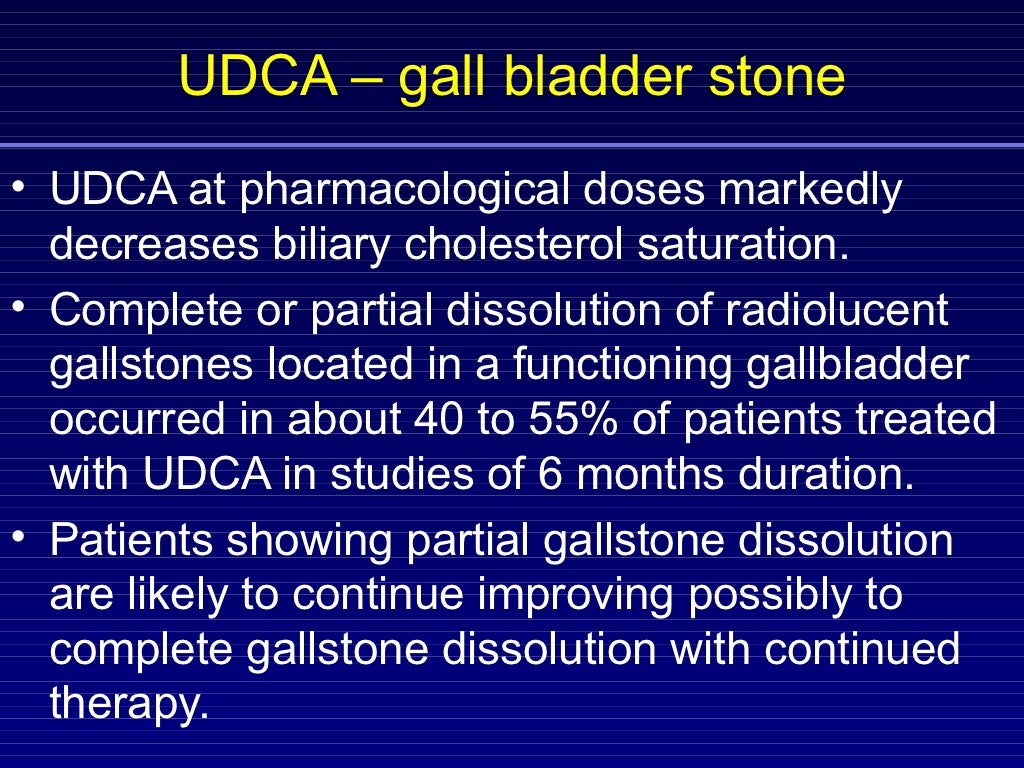 UDCA – gall bladder stone

• UDCA at pharmacological doses markedly decreases biliary cholesterol saturation.

• Complete or partial dissolution of radiolucent gallstones located in a functioning gallbladder occurred in about 40 to 55% of patients treated with UDCA in studies of 6 months duration.

• Patients showing partial gallstone dissolution are likely to continue improving possibly to complete gallstone dissolution with continued therapy.